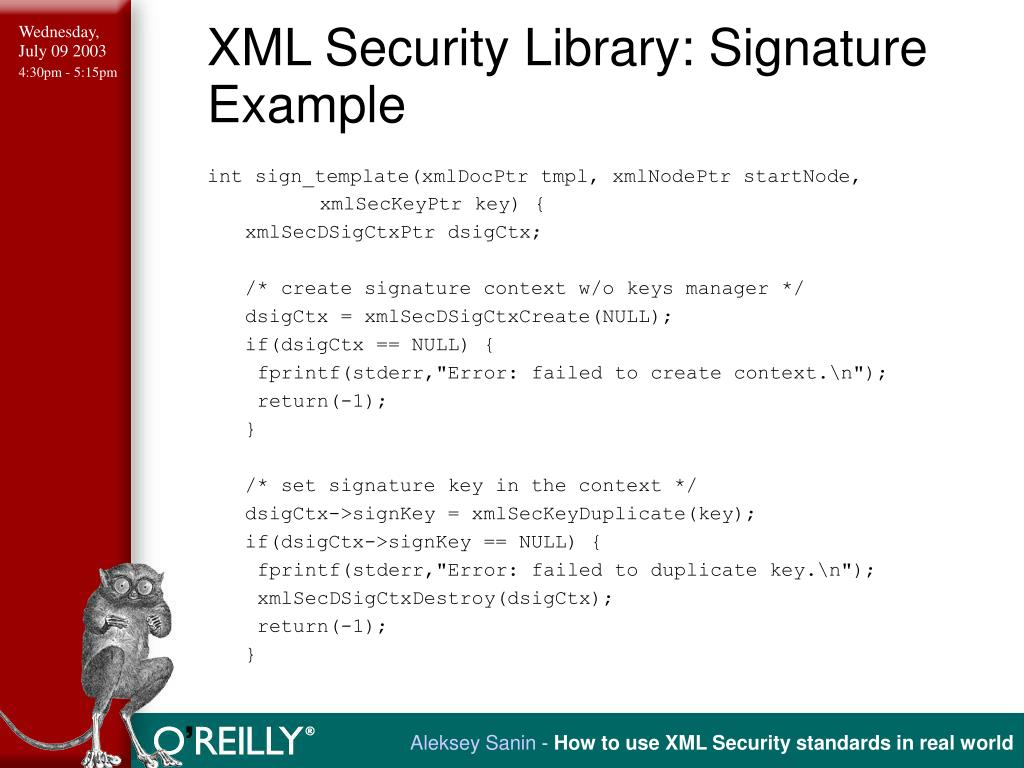 Wednesday, July 09 2003
4:30pm - 5:15pm

XML Security Library: Signature Example

int sign_template(xmlDocPtr tmpl, xmlNodePtr startNode,
         xmlSecKeyPtr key) {
   xmlSecDSigCtxPtr dsigCtx;

   /* create signature context w/o keys manager */
   dsigCtx = xmlSecDSigCtxCreate(NULL);
   if(dsigCtx == NULL) {
    fprintf(stderr,"Error: failed to create context.\n");
    return(-1);
   }

   /* set signature key in the context */
   dsigCtx->signKey = xmlSecKeyDuplicate(key);
   if(dsigCtx->signKey == NULL) {
    fprintf(stderr,"Error: failed to duplicate key.\n");
    xmlSecDSigCtxDestroy(dsigCtx);
    return(-1);
   }

O'REILLY®

Aleksey Sanin - How to use XML Security standards in real world